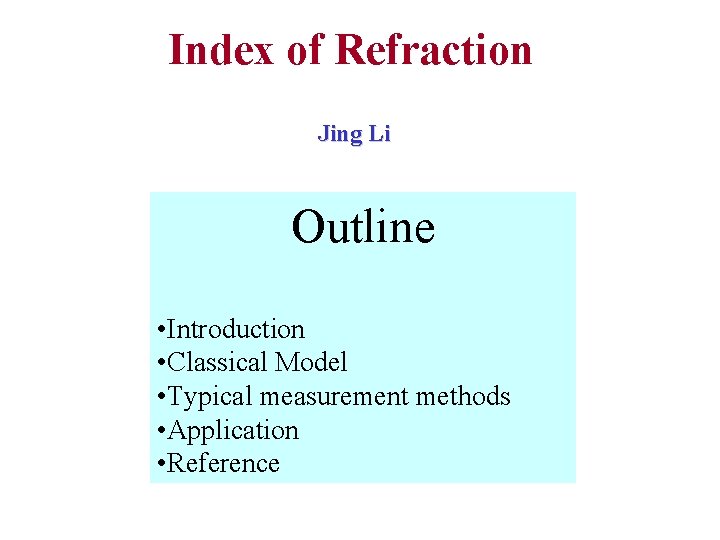 Index of Refraction

Jing Li

Outline

•Introduction
•Classical Model
•Typical measurement methods
•Application
•Reference